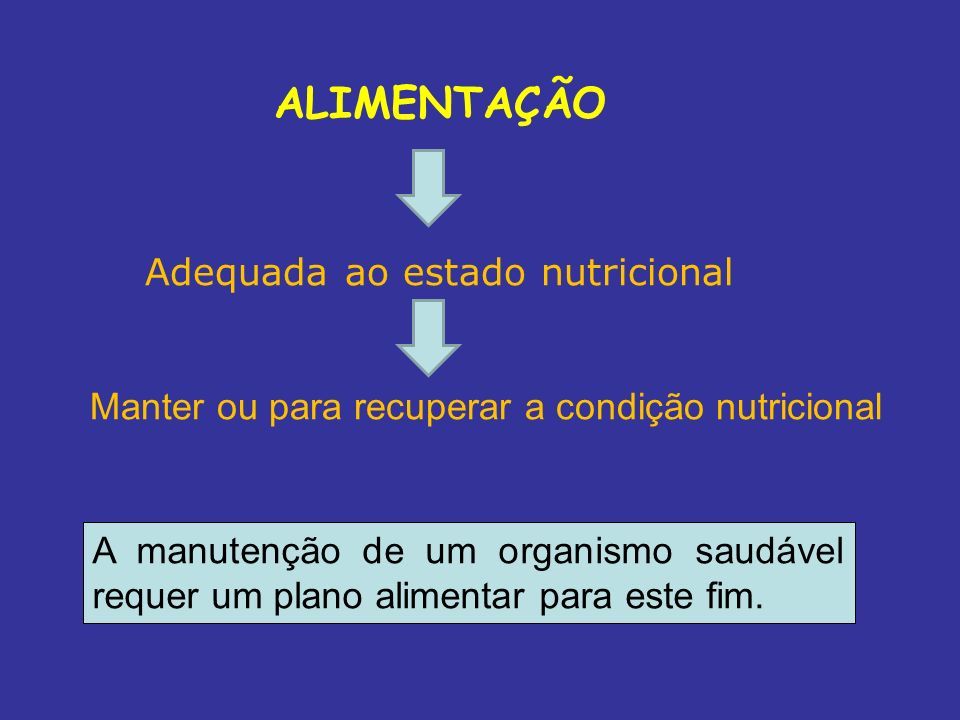 ALIMENTAÇÃO

Adequada ao estado nutricional

Manter ou para recuperar a condição nutricional

A manutenção de um organismo saudável requer um plano alimentar para este fim.